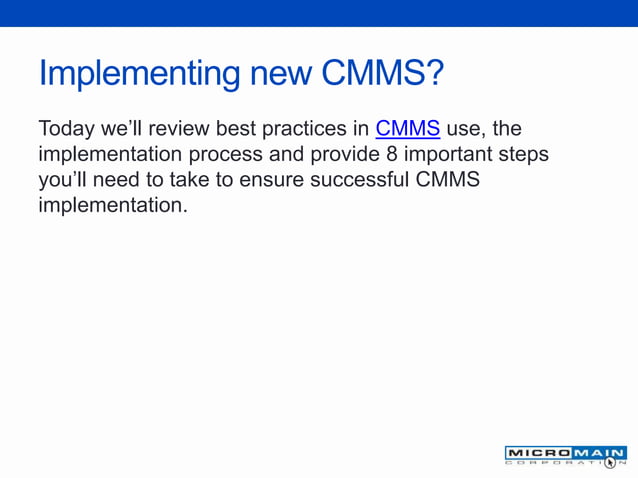 Implementing new CMMS?

Today we'll review best practices in CMMS use, the implementation process and provide 8 important steps you'll need to take to ensure successful CMMS implementation.

MICROMAIN
CORPORATION